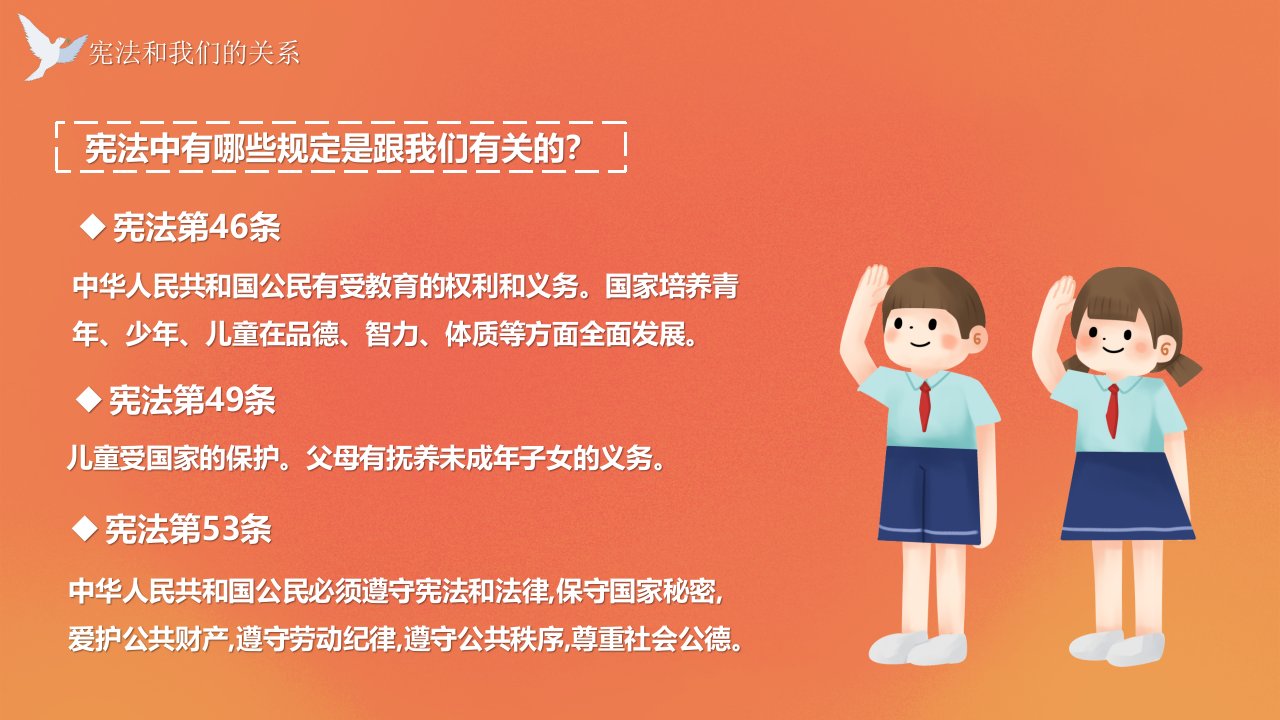 宪法和我们的关系

宪法中有哪些规定是跟我们有关的？

◆ 宪法第46条

中华人民共和国公民有受教育的权利和义务。国家培养青年、少年、儿童在品德、智力、体质等方面全面发展。

◆ 宪法第49条

儿童受国家的保护。父母有抚养未成年子女的义务。

◆ 宪法第53条

中华人民共和国公民必须遵守宪法和法律,保守国家秘密,爱护公共财产,遵守劳动纪律,遵守公共秩序,尊重社会公德。